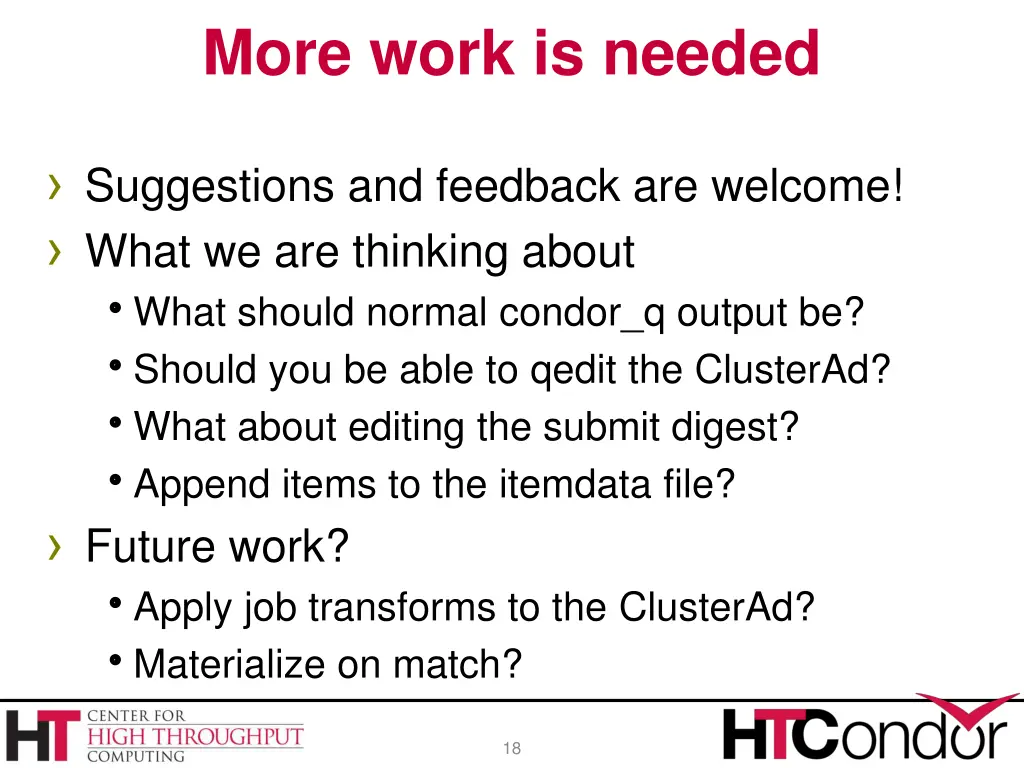 More work is needed

› Suggestions and feedback are welcome!
› What we are thinking about
• What should normal condor_q output be?
• Should you be able to qedit the ClusterAd?
• What about editing the submit digest?
• Append items to the itemdata file?
› Future work?
• Apply job transforms to the ClusterAd?
• Materialize on match?

HT CENTER FOR HIGH THROUGHPUT COMPUTING

18

HTCondor